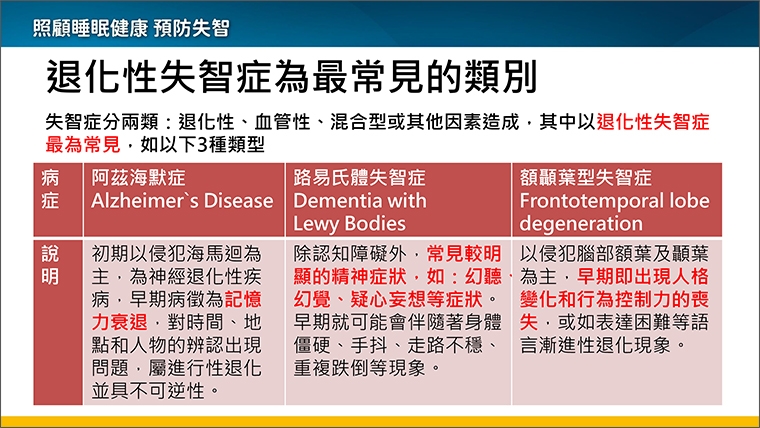 照顧睡眠健康 預防失智

退化性失智症為最常見的類別

失智症分兩類：退化性、血管性、混合型或其他因素造成，其中以退化性失智症最為常見，如以下3種類型

| 病症 | 阿茲海默症 Alzheimer`s Disease | 路易氏體失智症 Dementia with Lewy Bodies | 額顳葉型失智症 Frontotemporal lobe degeneration |
|---|---|---|---|
| 說明 | 初期以侵犯海馬迴為主，為神經退化性疾病，早期病徵為記憶力衰退，對時間、地點和人物的辨認出現問題，屬進行性退化並具不可逆性。 | 除認知障礙外，常見較明顯的精神症狀，如：幻聽、幻覺、疑心妄想等症狀。早期就可能會伴隨著身體僵硬、手抖、走路不穩、重複跌倒等現象。 | 以侵犯腦部額葉及顳葉為主，早期即出現人格變化和行為控制力的喪失，或如表達困難等語言漸進性退化現象。 |